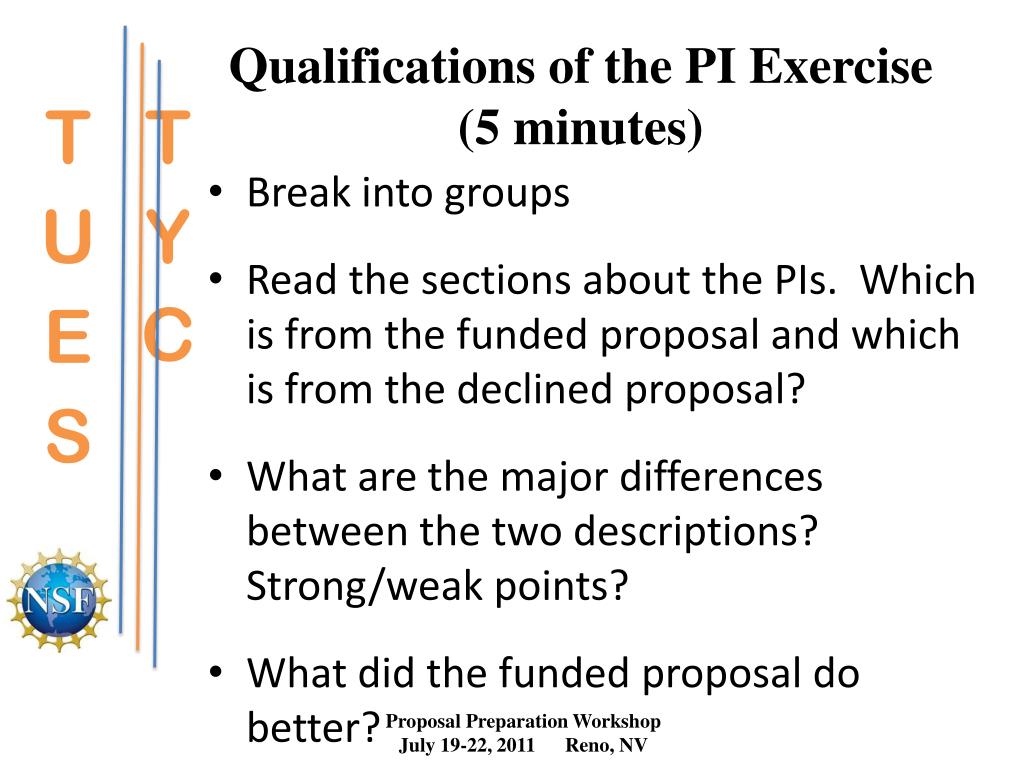 T
U
E
S

T
Y
C

NSF

Qualifications of the PI Exercise (5 minutes)

• Break into groups

• Read the sections about the PIs. Which is from the funded proposal and which is from the declined proposal?

• What are the major differences between the two descriptions? Strong/weak points?

• What did the funded proposal do better?

Proposal Preparation Workshop
July 19-22, 2011 Reno, NV